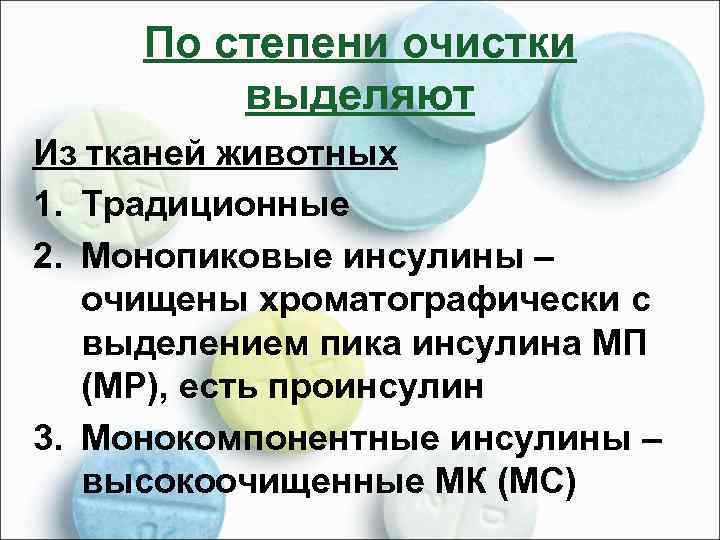 По степени очистки выделяют

Из тканей животных

1. Традиционные
2. Монопиковые инсулины – очищены хроматографически с выделением пика инсулина МП (МР), есть проинсулин
3. Монокомпонентные инсулины – высокоочищенные МК (МС)